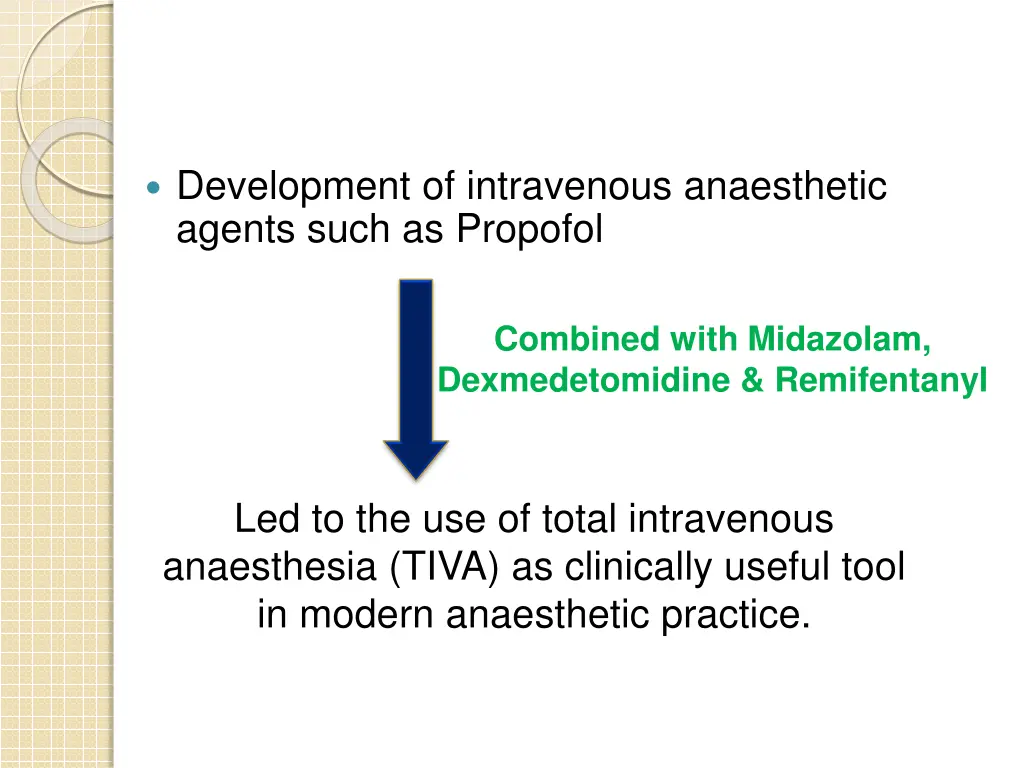 Development of intravenous anaesthetic agents such as Propofol

Combined with Midazolam, Dexmedetomidine & Remifentanyl

Led to the use of total intravenous anaesthesia (TIVA) as clinically useful tool in modern anaesthetic practice.